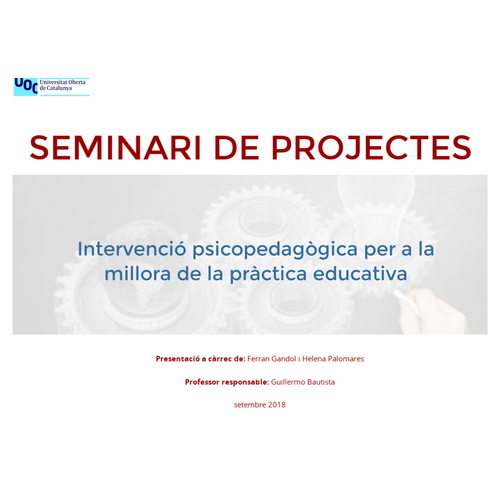 UOC Universitat Oberta de Catalunya

SEMINARI DE PROJECTES

Intervenció psicopedagògica per a la millora de la pràctica educativa

Presentació a càrrec de: Ferran Gandol i Helena Palomares

Professor responsable: Guillermo Bautista

setembre 2018